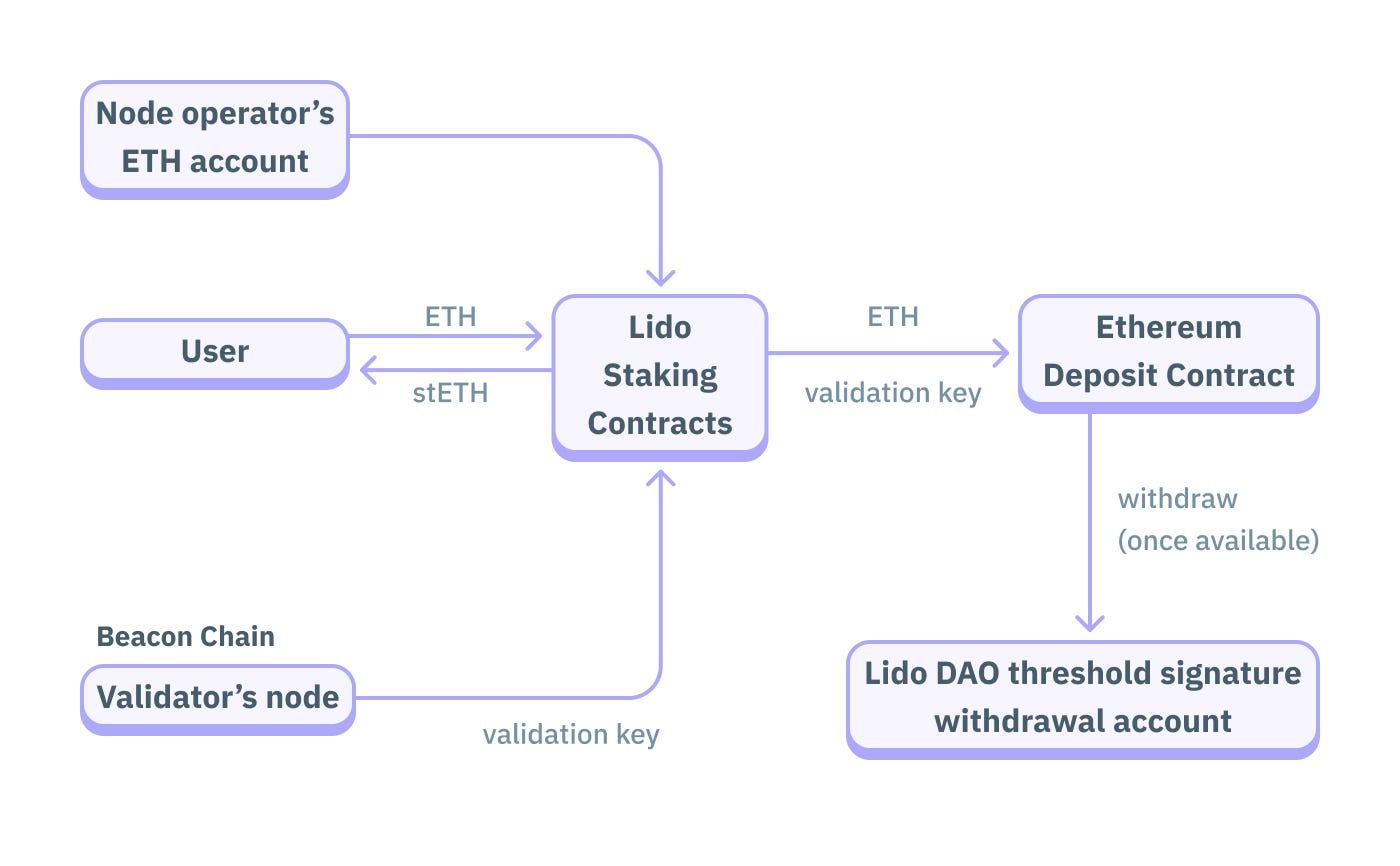 Node operator's ETH account

User

ETH

stETH

Lido Staking Contracts

ETH

validation key

Ethereum Deposit Contract

withdraw (once available)

Beacon Chain

Validator's node

validation key

Lido DAO threshold signature withdrawal account